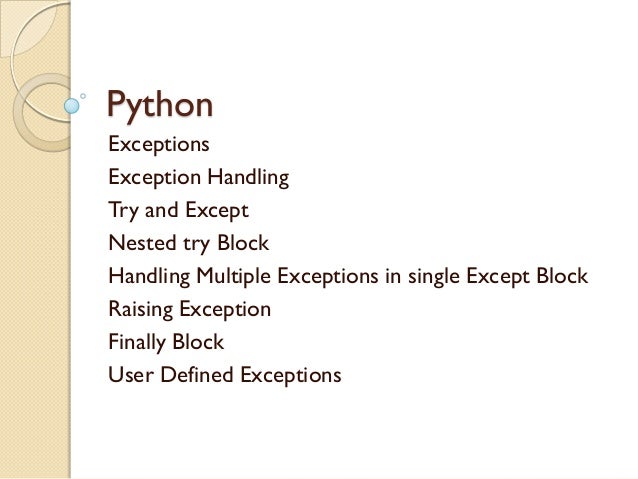 Python

Exceptions
Exception Handling
Try and Except
Nested try Block
Handling Multiple Exceptions in single Except Block
Raising Exception
Finally Block
User Defined Exceptions